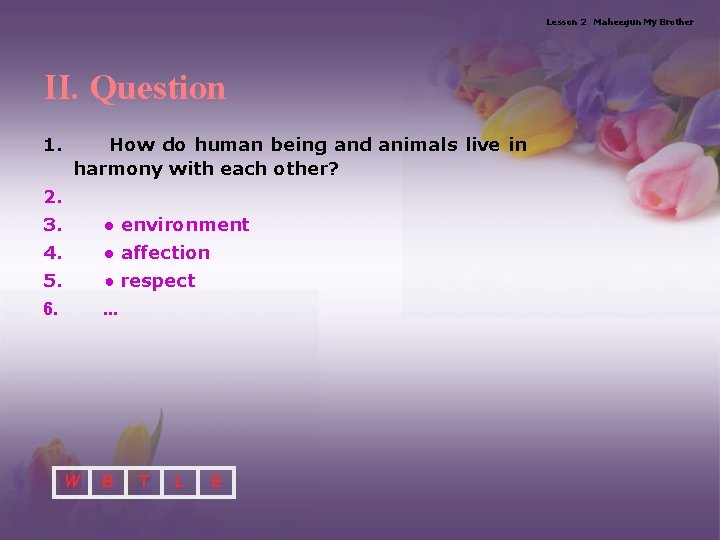 Lesson 2 Maheegun My Brother

II. Question

1. How do human being and animals live in harmony with each other?

2.

3. • environment

4. • affection

5. • respect

6. ...

W B T L E